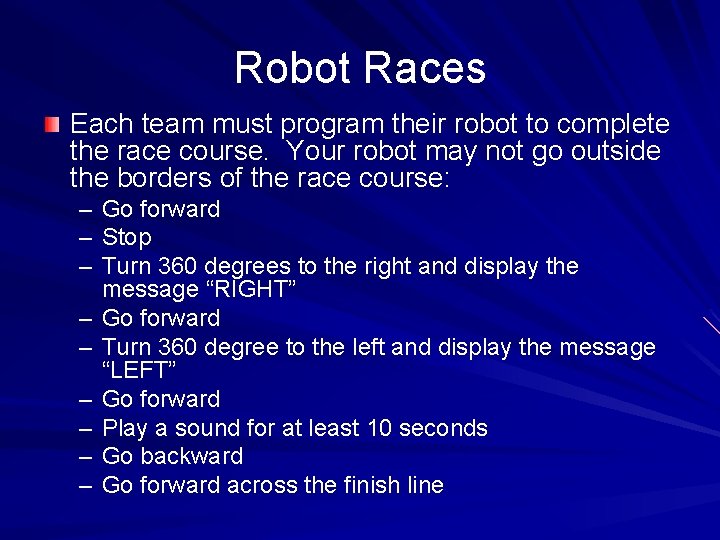 Robot Races

Each team must program their robot to complete the race course. Your robot may not go outside the borders of the race course:

– Go forward
– Stop
– Turn 360 degrees to the right and display the message “RIGHT”
– Go forward
– Turn 360 degree to the left and display the message “LEFT”
– Go forward
– Play a sound for at least 10 seconds
– Go backward
– Go forward across the finish line